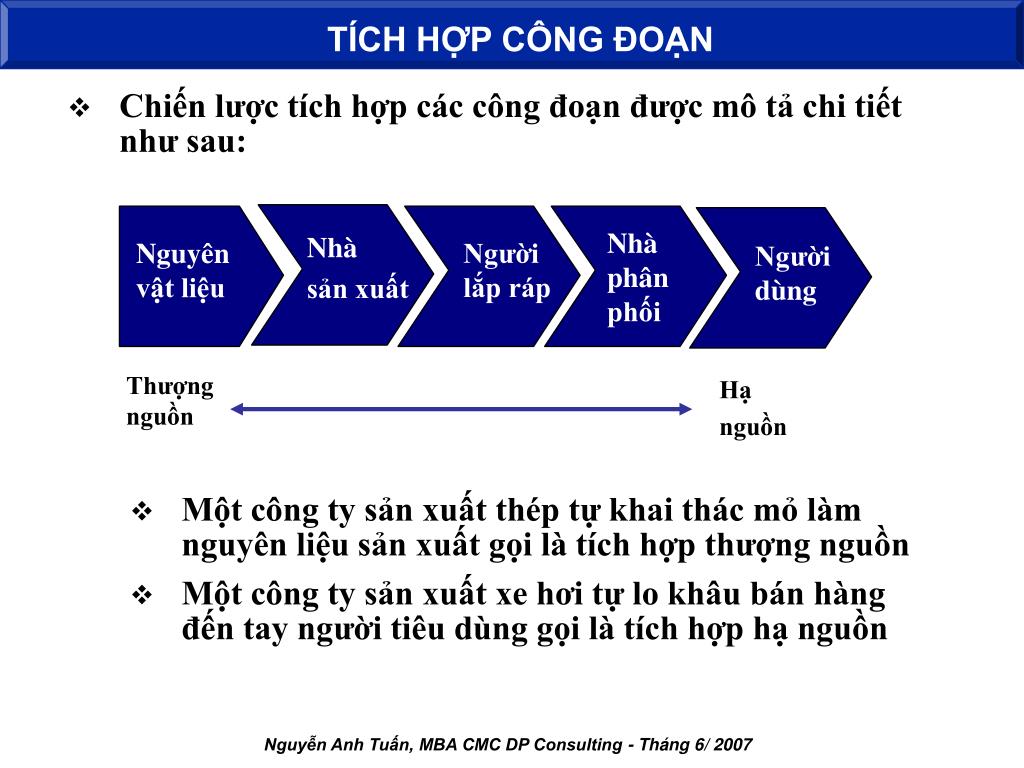 TÍCH HỢP CÔNG ĐOẠN

❖ Chiến lược tích hợp các công đoạn được mô tả chi tiết như sau:

Nguyên vật liệu

Nhà sản xuất

Người lắp ráp

Nhà phân phối

Người dùng

Thượng nguồn

Hạ nguồn

❖ Một công ty sản xuất thép tự khai thác mỏ làm nguyên liệu sản xuất gọi là tích hợp thượng nguồn

❖ Một công ty sản xuất xe hơi tự lo khâu bán hàng đến tay người tiêu dùng gọi là tích hợp hạ nguồn

Nguyễn Anh Tuấn, MBA CMC DP Consulting - Tháng 6/ 2007